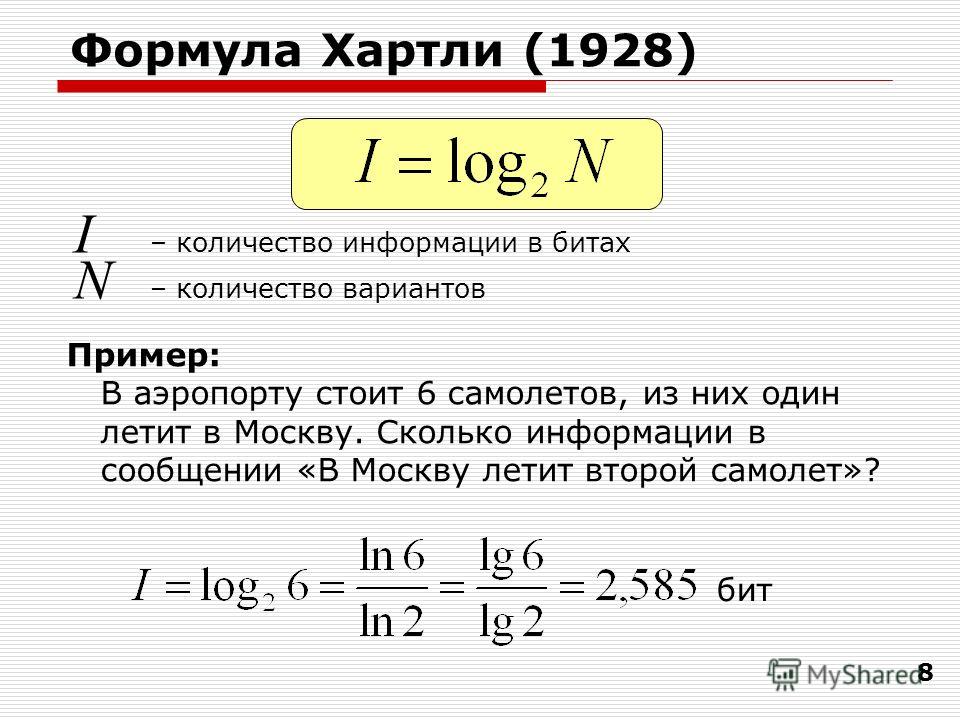 Формула Хартли (1928)

$I = \log_2 N$

$I$ – количество информации в битах
$N$ – количество вариантов

Пример:
В аэропорту стоит 6 самолетов, из них один летит в Москву. Сколько информации в сообщении «В Москву летит второй самолет»?

$I = \log_2 6 = \frac{\ln 6}{\ln 2} = \frac{\lg 6}{\lg 2} = 2{,}585$ бит

MyShared
8